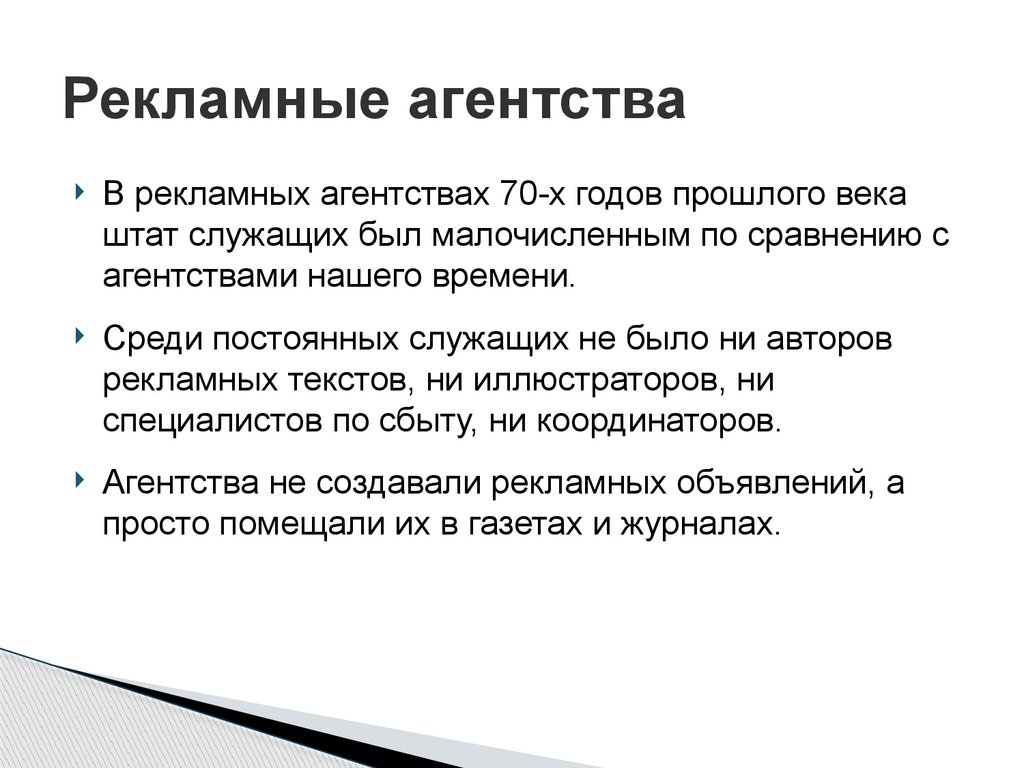 Рекламные агентства

В рекламных агентствах 70-х годов прошлого века штат служащих был малочисленным по сравнению с агентствами нашего времени.

Среди постоянных служащих не было ни авторов рекламных текстов, ни иллюстраторов, ни специалистов по сбыту, ни координаторов.

Агентства не создавали рекламных объявлений, а просто помещали их в газетах и журналах.